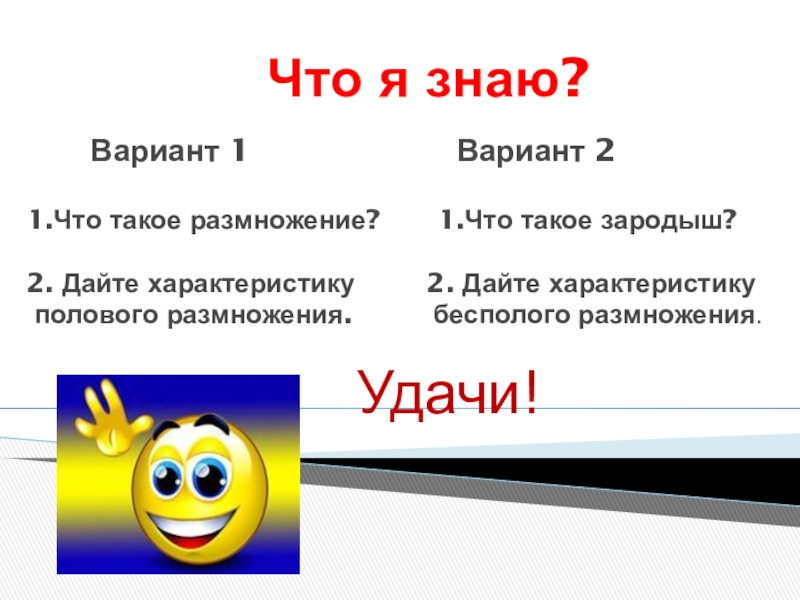 Что я знаю?

Вариант 1

1.Что такое размножение?

2. Дайте характеристику полового размножения.

Вариант 2

1.Что такое зародыш?

2. Дайте характеристику бесполого размножения.

Удачи!